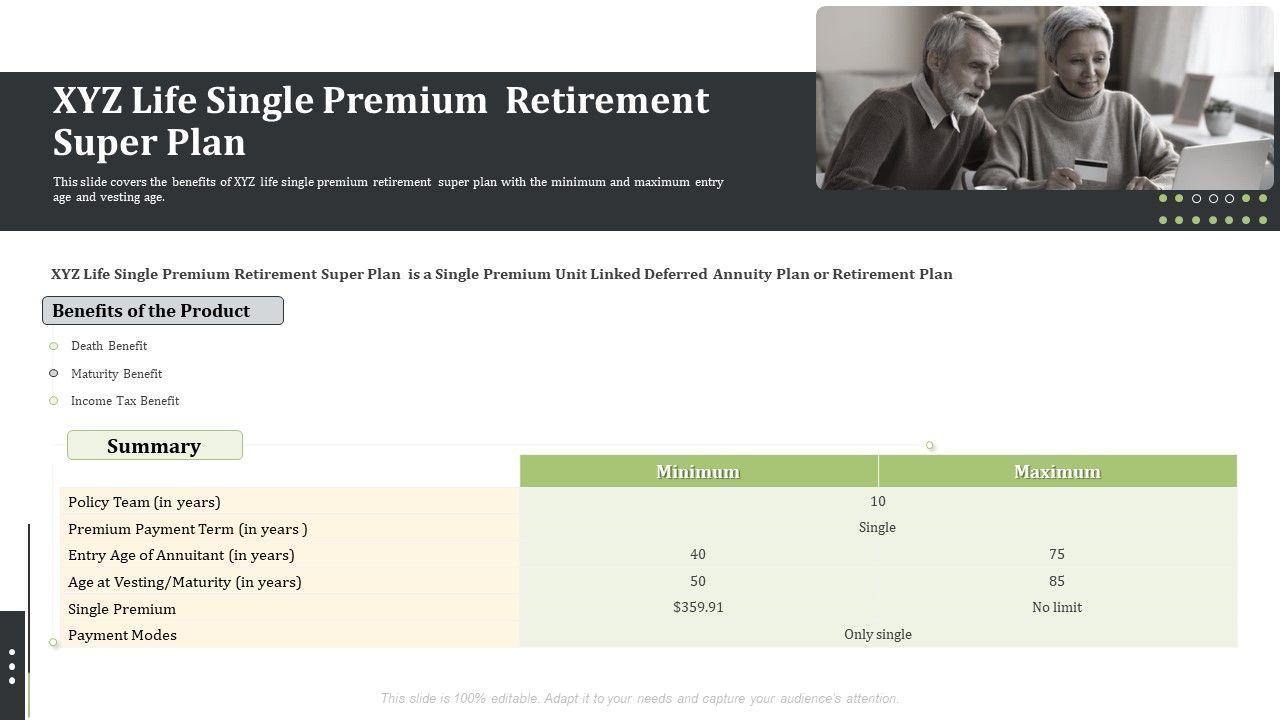 XYZ Life Single Premium Retirement Super Plan

This slide covers the benefits of XYZ life single premium retirement super plan with the minimum and maximum entry age and vesting age.

XYZ Life Single Premium Retirement Super Plan is a Single Premium Unit Linked Deferred Annuity Plan or Retirement Plan

Benefits of the Product

Death Benefit

Maturity Benefit

Income Tax Benefit

Summary

| | Minimum | Maximum |
|---|---|---|
| Policy Team (in years) | 10 | |
| Premium Payment Term (in years ) | Single | |
| Entry Age of Annuitant (in years) | 40 | 75 |
| Age at Vesting/Maturity (in years) | 50 | 85 |
| Single Premium | $359.91 | No limit |
| Payment Modes | Only single | |

This slide is 100% editable. Adapt it to your needs and capture your audience's attention.